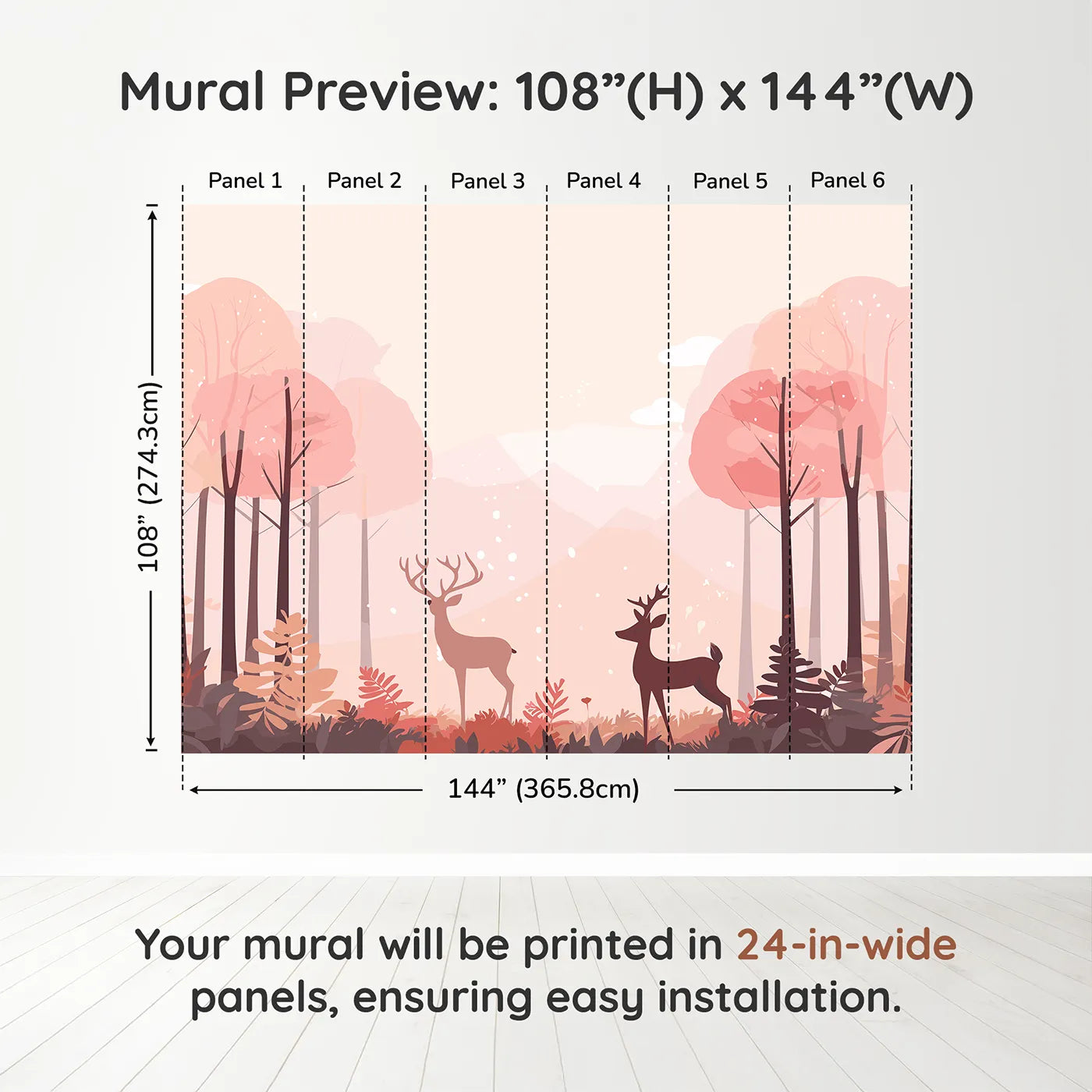 Mural Preview: 108”(H) x 144”(W)

Panel 1

Panel 2

Panel 3

Panel 4

Panel 5

Panel 6

108” (274.3cm)

144” (365.8cm)

Your mural will be printed in 24-in-wide panels, ensuring easy installation.